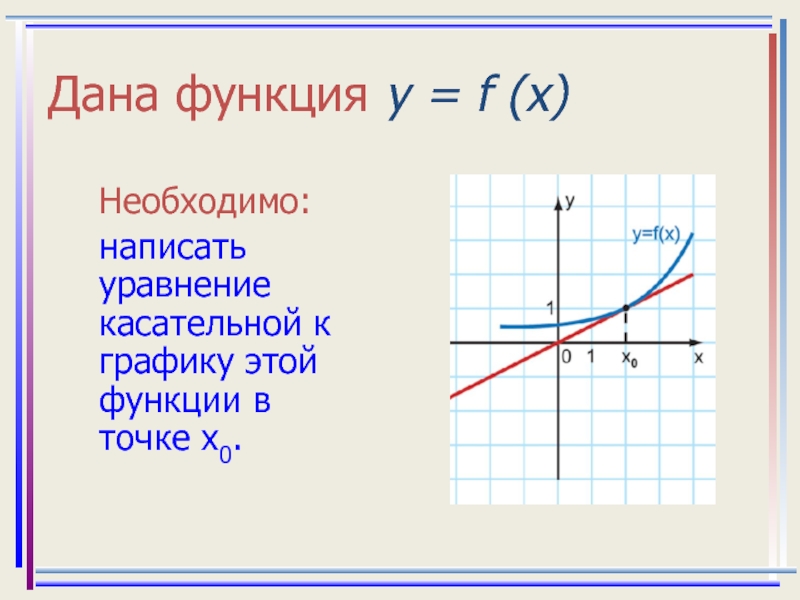 Дана функция $y = f(x)$

Необходимо:

написать уравнение касательной к графику этой функции в точке $x_0$.

y

y=f(x)

1

0 1 $x_0$ x